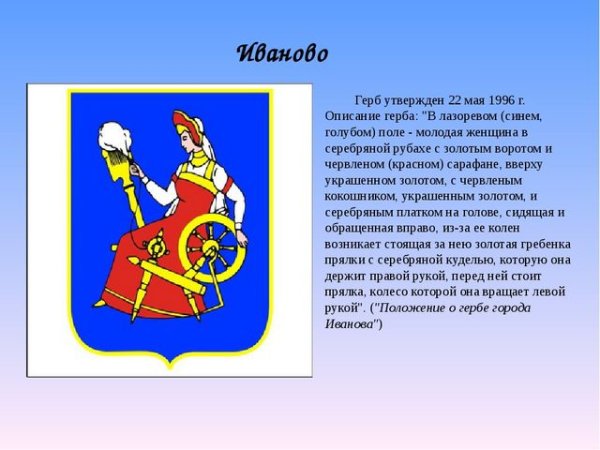 Иваново

Герб утвержден 22 мая 1996 г. Описание герба: "В лазоревом (синем, голубом) поле - молодая женщина в серебряной рубахе с золотым воротом и червленом (красном) сарафане, вверху украшенном золотом, с червленым кокошником, украшенным золотом, и серебряным платком на голове, сидящая и обращенная вправо, из-за ее колен возникает стоящая за нею золотая гребенка прялки с серебряной куделью, которую она держит правой рукой, перед ней стоит прялка, колесо которой она вращает левой рукой". ("Положение о гербе города Иванова")